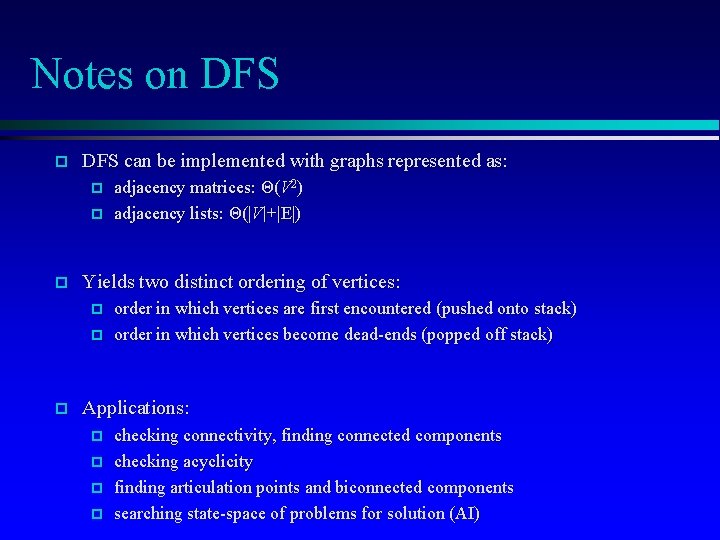 Notes on DFS

DFS can be implemented with graphs represented as:

adjacency matrices: $\Theta(V^2)$

adjacency lists: $\Theta(|V|+|E|)$

Yields two distinct ordering of vertices:

order in which vertices are first encountered (pushed onto stack)

order in which vertices become dead-ends (popped off stack)

Applications:

checking connectivity, finding connected components

checking acyclicity

finding articulation points and biconnected components

searching state-space of problems for solution (AI)